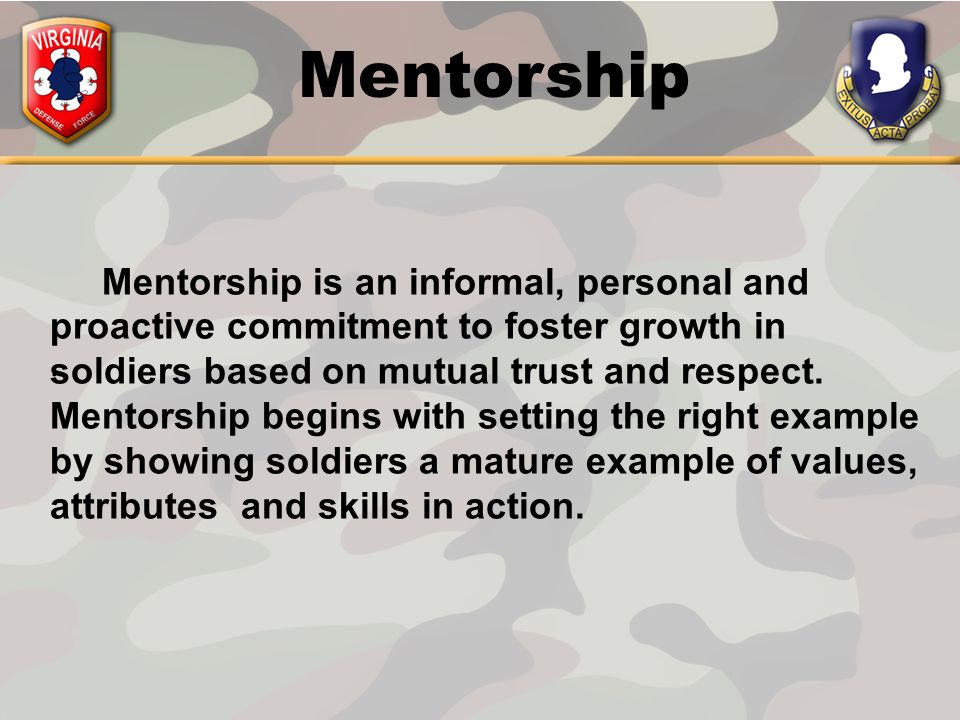 VIRGINIA
DEFENSE FORCE

Mentorship

EXITUS ACTA PROBAT

Mentorship is an informal, personal and proactive commitment to foster growth in soldiers based on mutual trust and respect. Mentorship begins with setting the right example by showing soldiers a mature example of values, attributes  and skills in action.